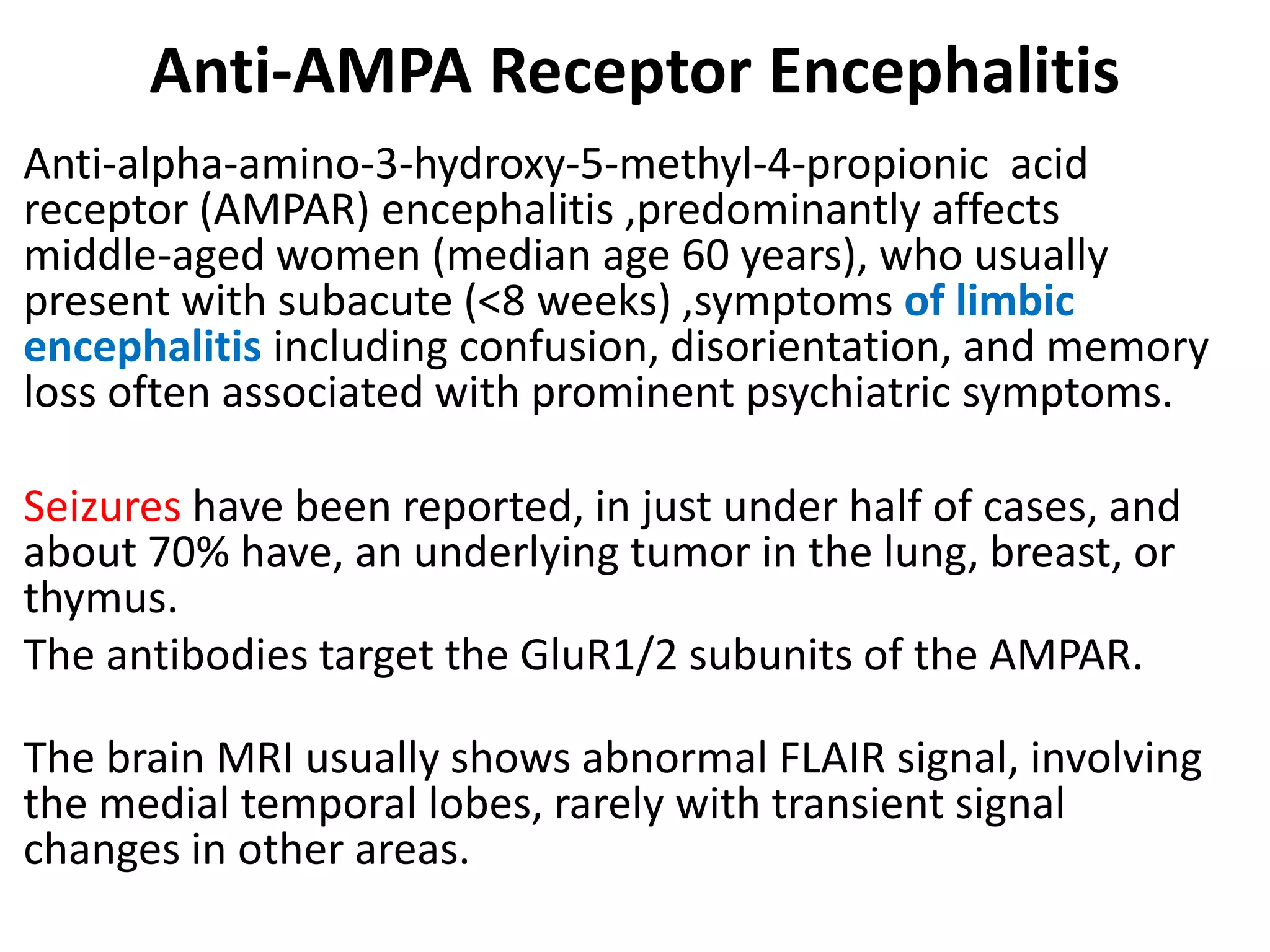 Anti-AMPA Receptor Encephalitis

Anti-alpha-amino-3-hydroxy-5-methyl-4-propionic acid receptor (AMPAR) encephalitis ,predominantly affects middle-aged women (median age 60 years), who usually present with subacute (<8 weeks) ,symptoms of limbic encephalitis including confusion, disorientation, and memory loss often associated with prominent psychiatric symptoms.

Seizures have been reported, in just under half of cases, and about 70% have, an underlying tumor in the lung, breast, or thymus.

The antibodies target the GluR1/2 subunits of the AMPAR.

The brain MRI usually shows abnormal FLAIR signal, involving the medial temporal lobes, rarely with transient signal changes in other areas.